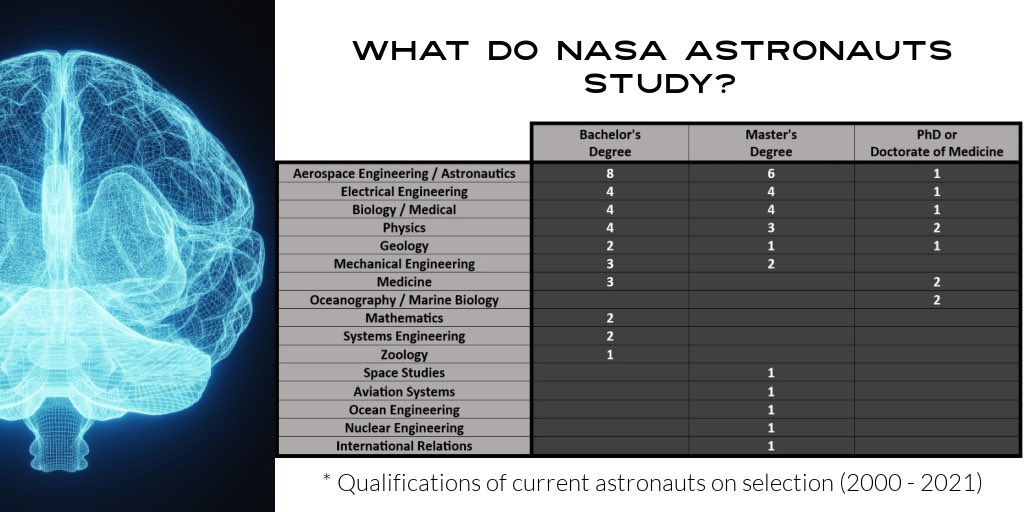 WHAT DO NASA ASTRONAUTS STUDY?

| | Bachelor's Degree | Master's Degree | PhD or Doctorate of Medicine |
|---|---|---|---|
| Aerospace Engineering / Astronautics | 8 | 6 | 1 |
| Electrical Engineering | 4 | 4 | 1 |
| Biology / Medical | 4 | 4 | 1 |
| Physics | 4 | 3 | 2 |
| Geology | 2 | 1 | 1 |
| Mechanical Engineering | 3 | 2 | |
| Medicine | 3 | | 2 |
| Oceanography / Marine Biology | | | 2 |
| Mathematics | 2 | | |
| Systems Engineering | 2 | | |
| Zoology | 1 | | |
| Space Studies | | 1 | |
| Aviation Systems | | 1 | |
| Ocean Engineering | | 1 | |
| Nuclear Engineering | | 1 | |
| International Relations | | 1 | |

* Qualifications of current astronauts on selection (2000 - 2021)